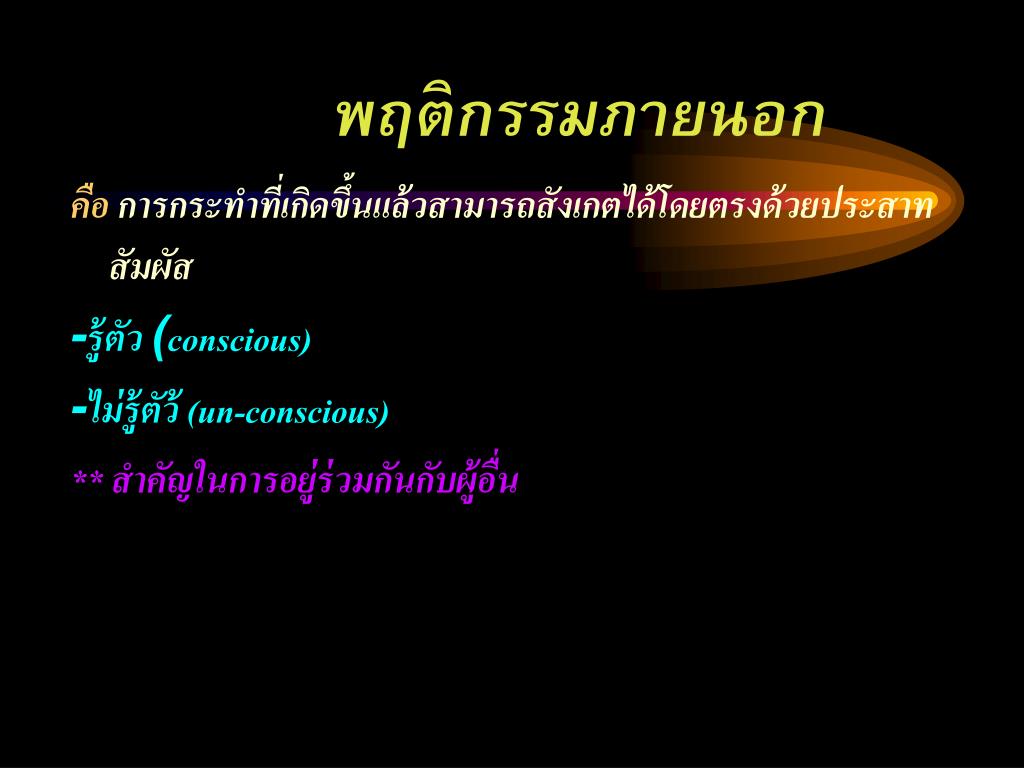 พฤติกรรมภายนอก

คือ การกระทำที่เกิดขึ้นแล้วสามารถสังเกตได้โดยตรงด้วยประสาทสัมผัส

-รู้ตัว (conscious)

-ไม่รู้ตัว้ (un-conscious)

** สำคัญในการอยู่ร่วมกันกับผู้อื่น